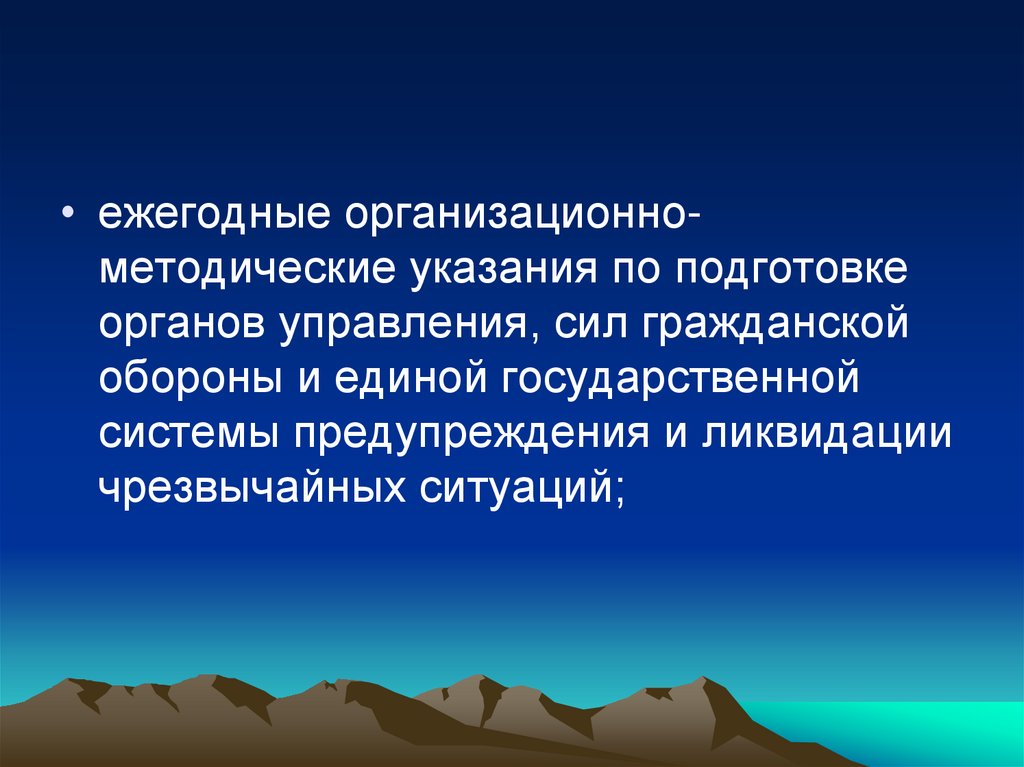 • ежегодные организационно-методические указания по подготовке органов управления, сил гражданской обороны и единой государственной системы предупреждения и ликвидации чрезвычайных ситуаций;